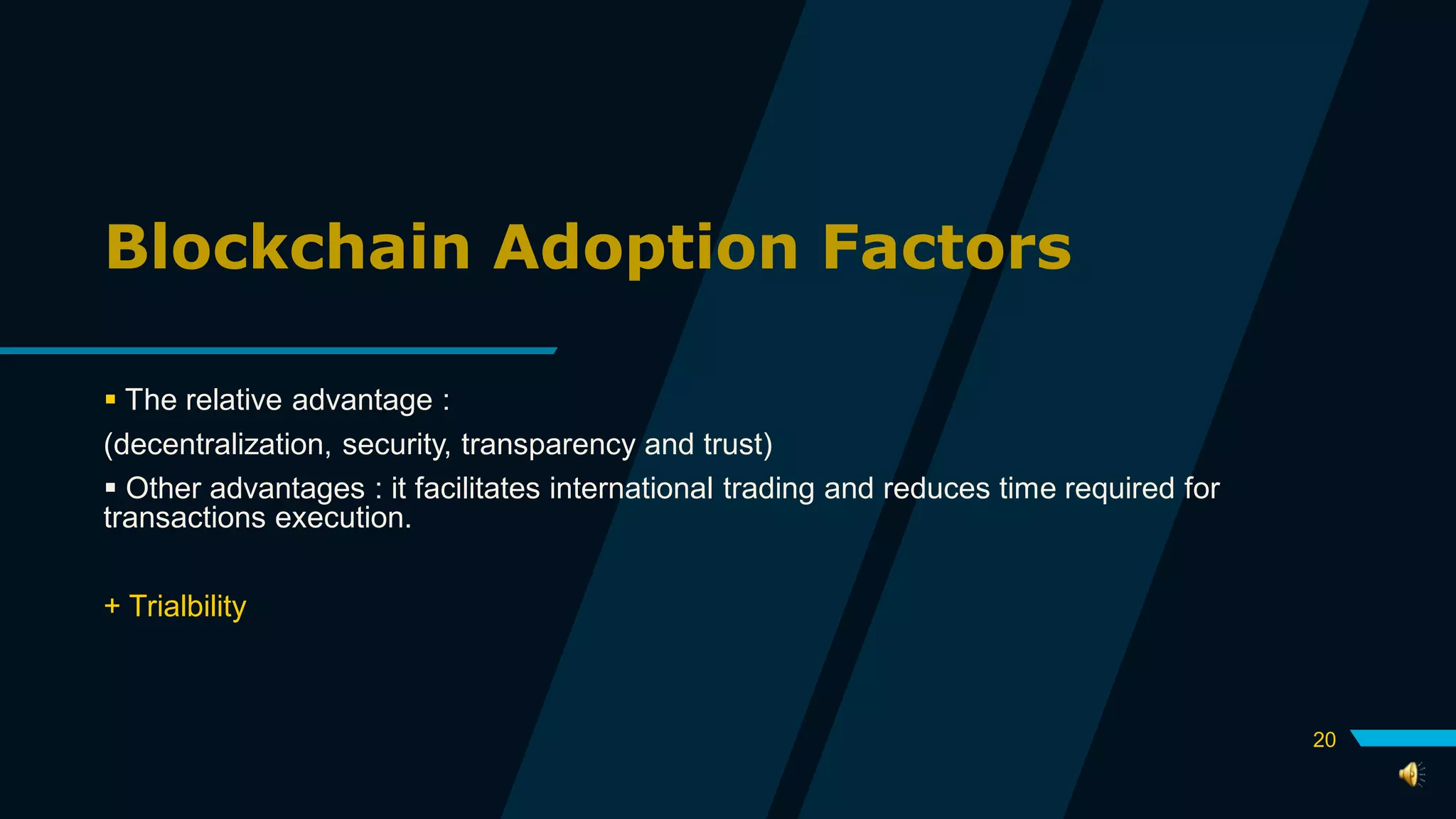 Blockchain Adoption Factors

▪ The relative advantage :

(decentralization, security, transparency and trust)

▪ Other advantages : it facilitates international trading and reduces time required for transactions execution.

+ Trialbility

20